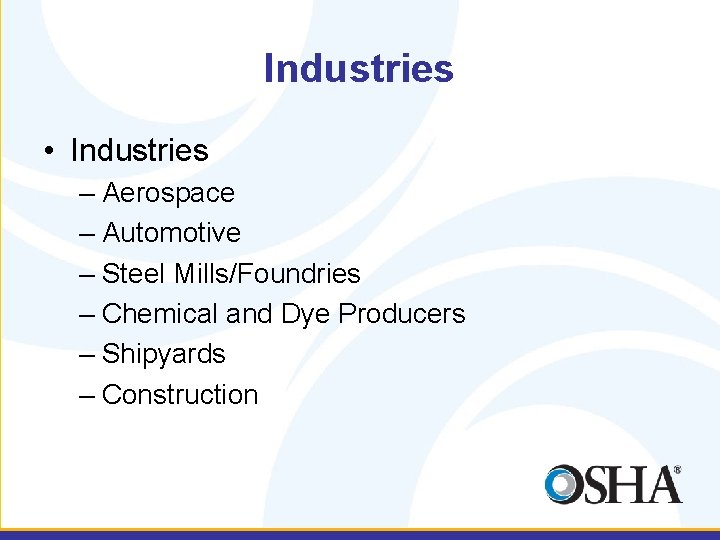 Industries

• Industries
– Aerospace
– Automotive
– Steel Mills/Foundries
– Chemical and Dye Producers
– Shipyards
– Construction

OSHA®